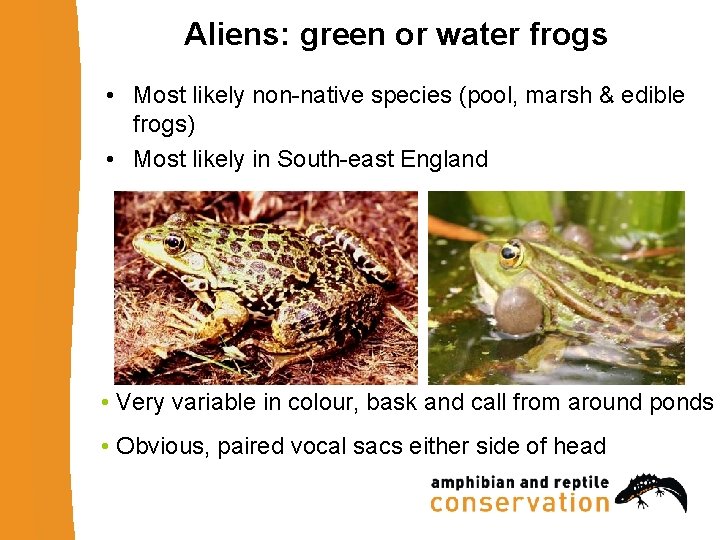 Aliens: green or water frogs

• Most likely non-native species (pool, marsh & edible frogs)
• Most likely in South-east England

• Very variable in colour, bask and call from around ponds
• Obvious, paired vocal sacs either side of head

amphibian and reptile
conservation